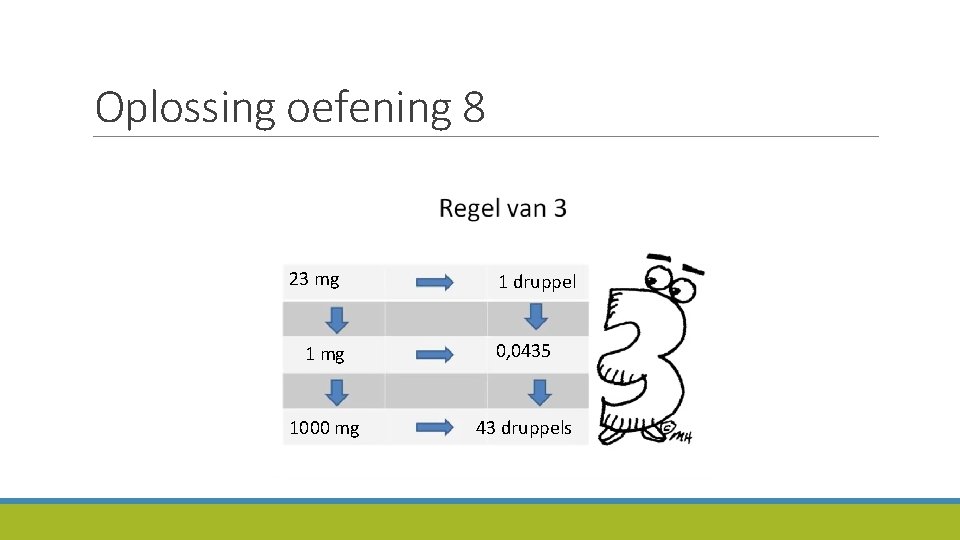 Oplossing oefening 8

Regel van 3

| 23 mg | | 1 druppel |
|---|---|---|
| | | |
| 1 mg | | 0,0435 |
| | | |
| 1000 mg | | 43 druppels |

©MH